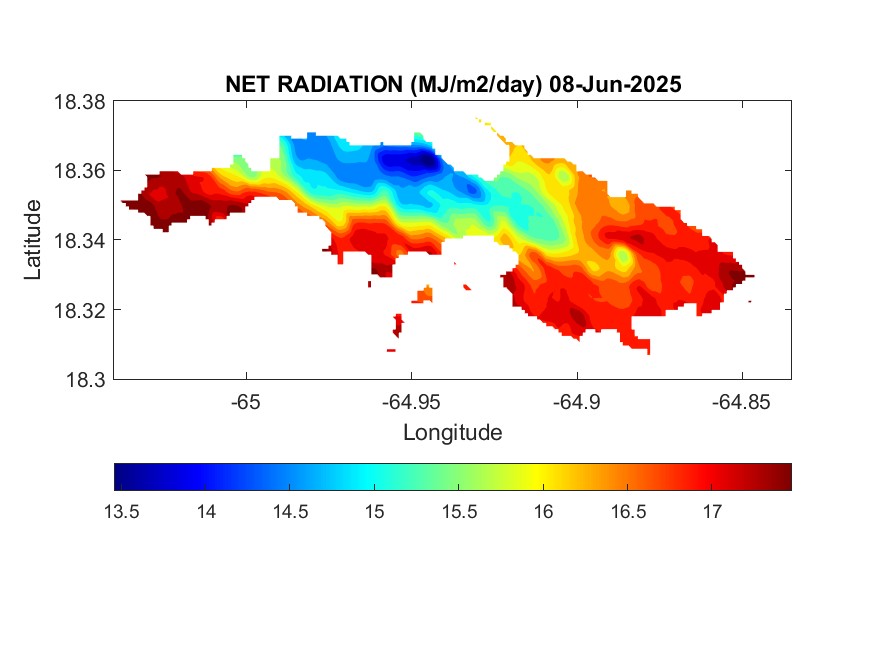 NET RADIATION (MJ/m2/day) 08-Jun-2025

18.38
18.36
18.34
18.32
18.3

Latitude

-65
-64.95
-64.9
-64.85

Longitude

13.5
14
14.5
15
15.5
16
16.5
17